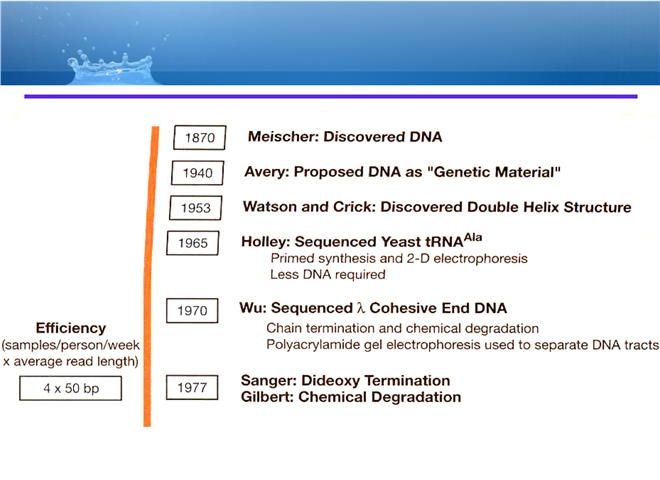 1870 Meischer: Discovered DNA

1940 Avery: Proposed DNA as "Genetic Material"

1953 Watson and Crick: Discovered Double Helix Structure

1965 Holley: Sequenced Yeast tRNA$^{Ala}$
Primed synthesis and 2-D electrophoresis
Less DNA required

1970 Wu: Sequenced $\lambda$ Cohesive End DNA
Chain termination and chemical degradation
Polyacrylamide gel electrophoresis used to separate DNA tracts

Efficiency
(samples/person/week x average read length)

4 x 50 bp

1977 Sanger: Dideoxy Termination
Gilbert: Chemical Degradation